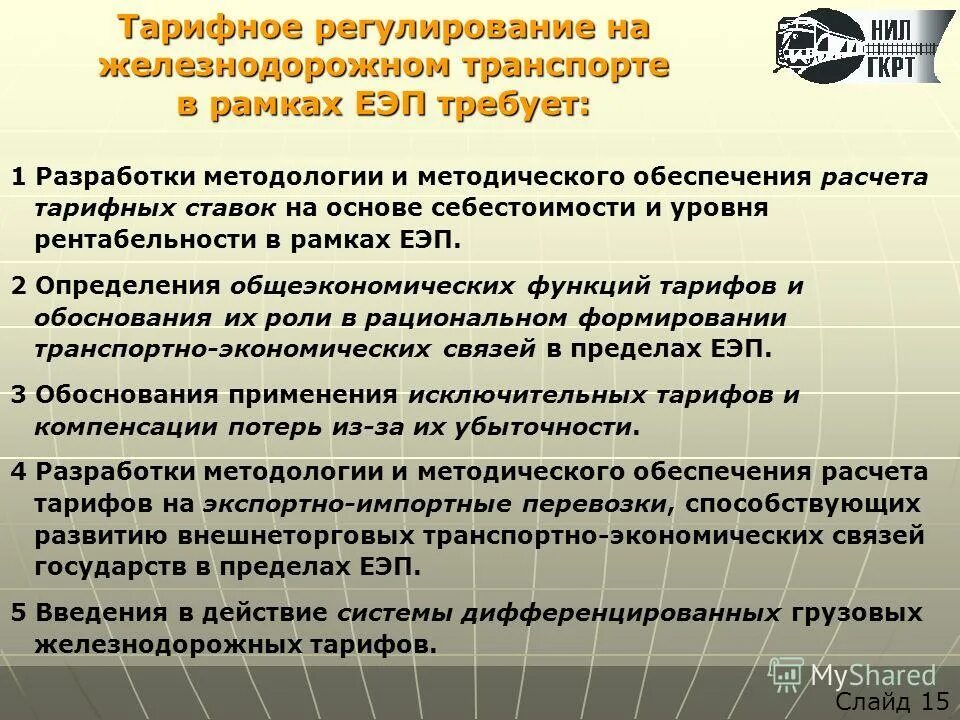 Тарифное регулирование на железнодорожном транспорте в рамках ЕЭП требует:

НИЛ ГКРТ

1 Разработки методологии и методического обеспечения расчета тарифных ставок на основе себестоимости и уровня рентабельности в рамках ЕЭП.

2 Определения общеэкономических функций тарифов и обоснования их роли в рациональном формировании транспортно-экономических связей в пределах ЕЭП.

3 Обоснования применения исключительных тарифов и компенсации потерь из-за их убыточности.

4 Разработки методологии и методического обеспечения расчета тарифов на экспортно-импортные перевозки, способствующих развитию внешнеторговых транспортно-экономических связей государств в пределах ЕЭП.

5 Введения в действие системы дифференцированных грузовых железнодорожных тарифов.

MyShared

Слайд 15